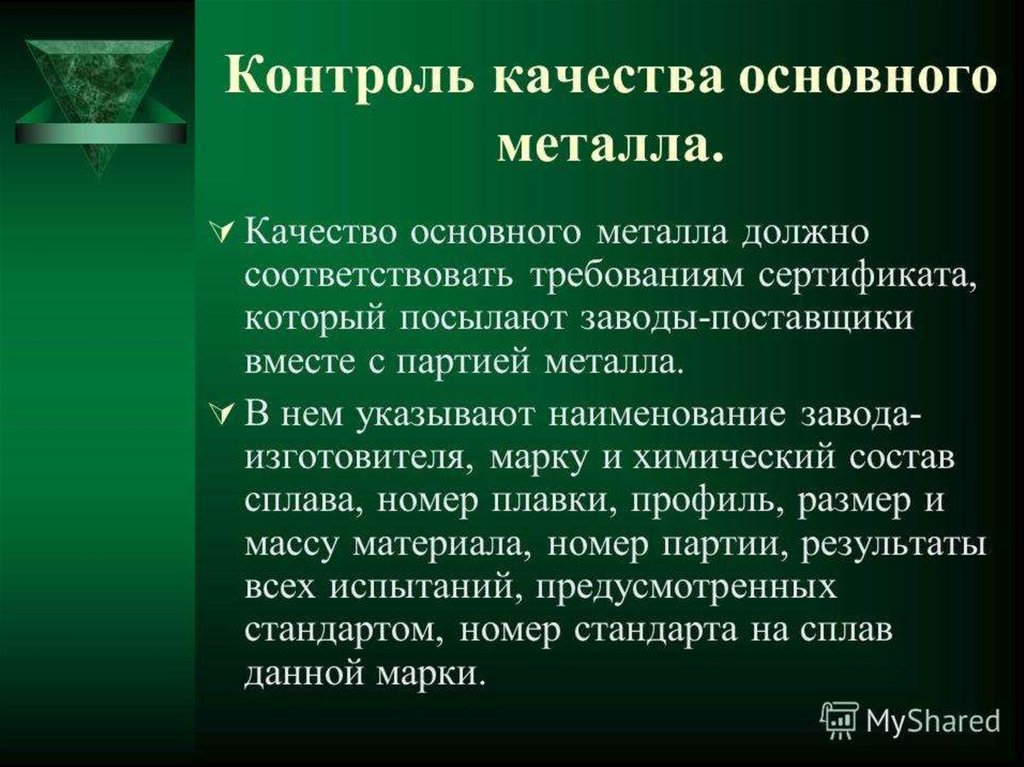 Контроль качества основного металла.

Качество основного металла должно соответствовать требованиям сертификата, который посылают заводы-поставщики вместе с партией металла.

В нем указывают наименование завода-изготовителя, марку и химический состав сплава, номер плавки, профиль, размер и массу материала, номер партии, результаты всех испытаний, предусмотренных стандартом, номер стандарта на сплав данной марки.

MyShared